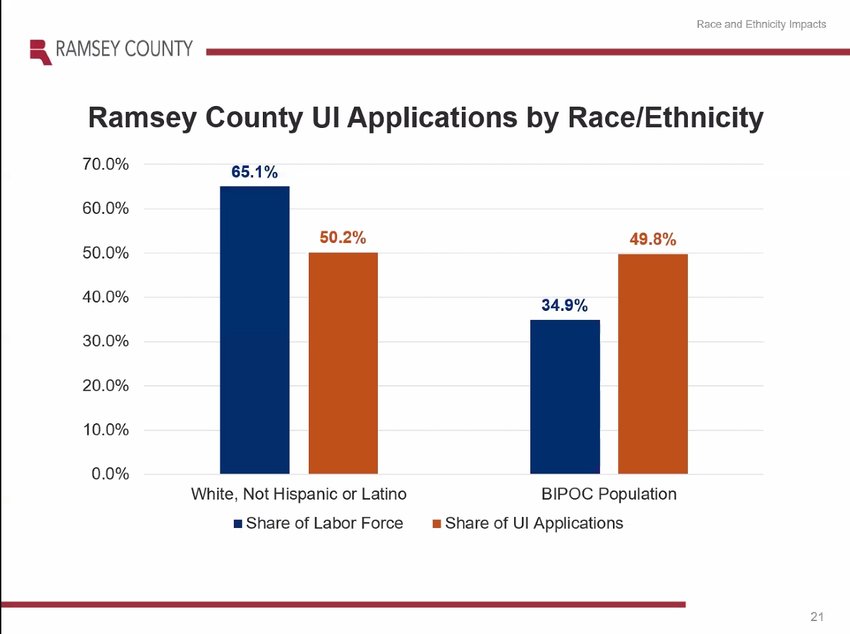 RAMSEY COUNTY

Race and Ethnicity Impacts

Ramsey County UI Applications by Race/Ethnicity

70.0%
60.0%
50.0%
40.0%
30.0%
20.0%
10.0%
0.0%

65.1%
50.2%
34.9%
49.8%

White, Not Hispanic or Latino
BIPOC Population

Share of Labor Force
Share of UI Applications

21